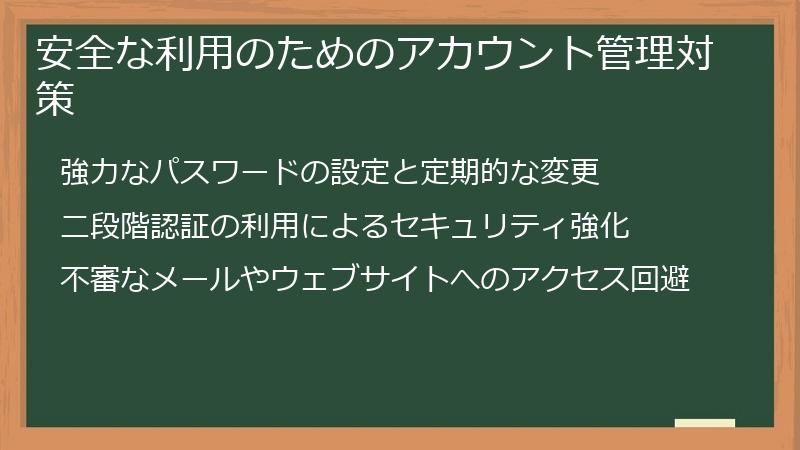 安全な利用のためのアカウント管理対策

強力なパスワードの設定と定期的な変更

二段階認証の利用によるセキュリティ強化

不審なメールやウェブサイトへのアクセス回避